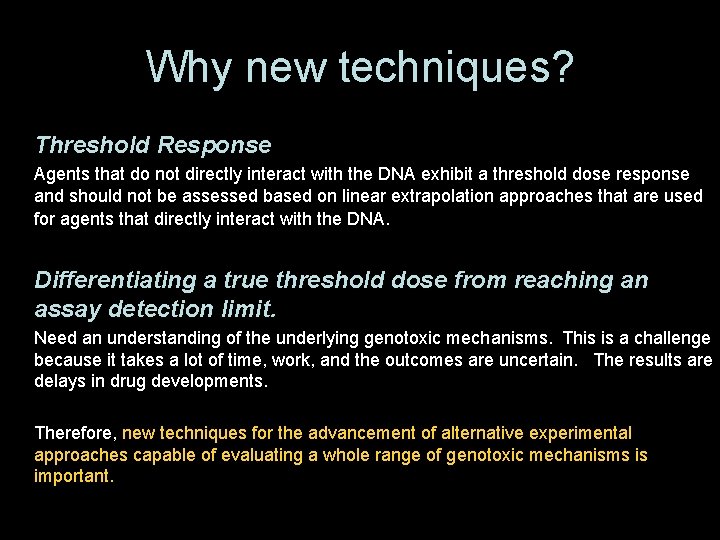 Why new techniques?

Threshold Response

Agents that do not directly interact with the DNA exhibit a threshold dose response and should not be assessed based on linear extrapolation approaches that are used for agents that directly interact with the DNA.

Differentiating a true threshold dose from reaching an assay detection limit.

Need an understanding of the underlying genotoxic mechanisms. This is a challenge because it takes a lot of time, work, and the outcomes are uncertain. The results are delays in drug developments.

Therefore, new techniques for the advancement of alternative experimental approaches capable of evaluating a whole range of genotoxic mechanisms is important.